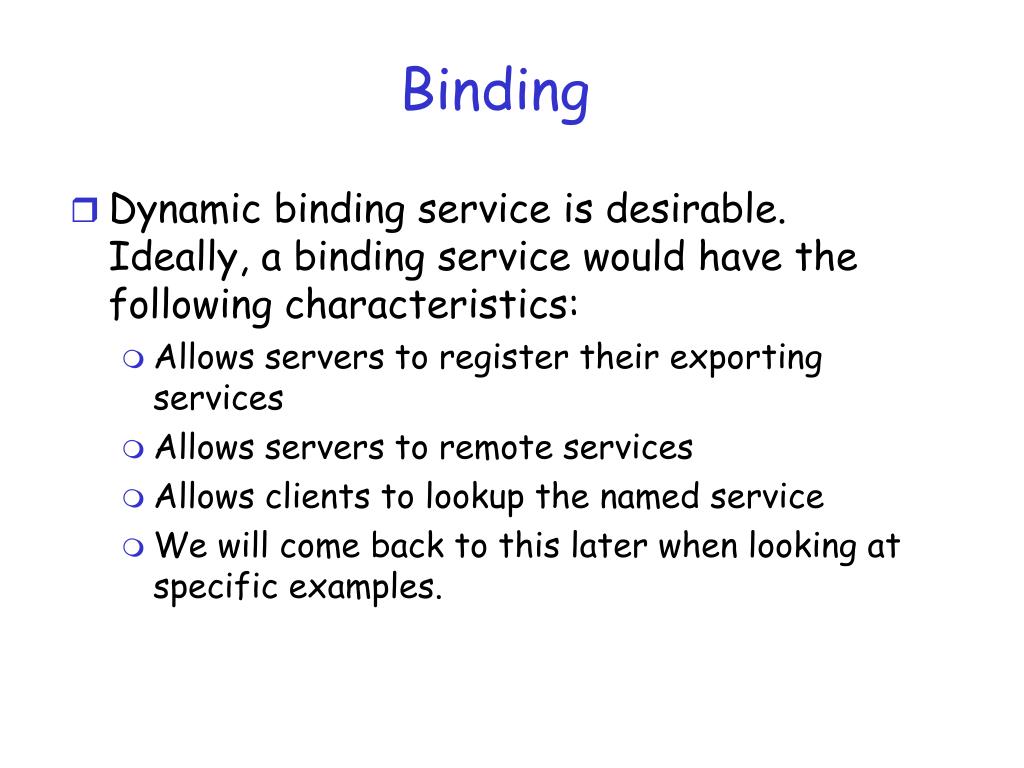 Binding

Dynamic binding service is desirable. Ideally, a binding service would have the following characteristics:

Allows servers to register their exporting services

Allows servers to remote services

Allows clients to lookup the named service

We will come back to this later when looking at specific examples.